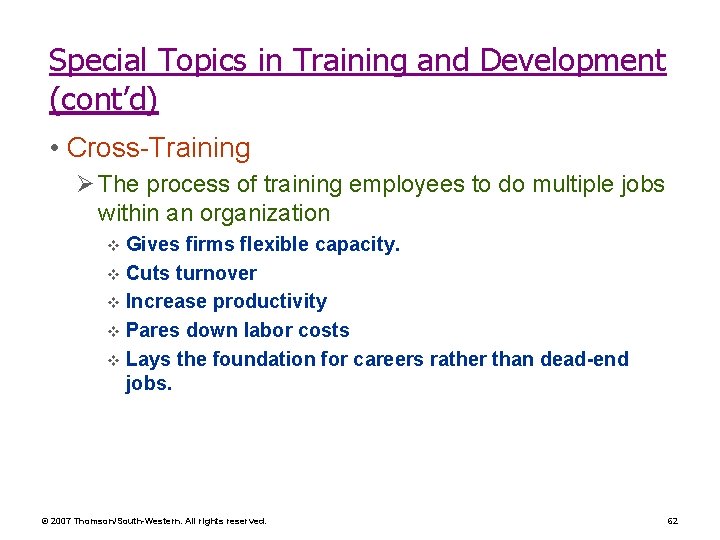 Special Topics in Training and Development (cont'd)

• Cross-Training

➢ The process of training employees to do multiple jobs within an organization

❖ Gives firms flexible capacity.

❖ Cuts turnover

❖ Increase productivity

❖ Pares down labor costs

❖ Lays the foundation for careers rather than dead-end jobs.

© 2007 Thomson/South-Western. All rights reserved.

62